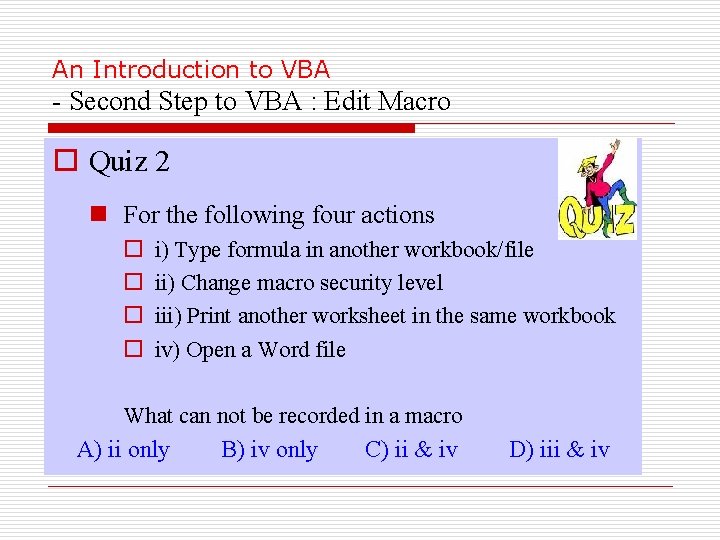 An Introduction to VBA
- Second Step to VBA : Edit Macro

Quiz 2

QUIZ

For the following four actions

i) Type formula in another workbook/file

ii) Change macro security level

iii) Print another worksheet in the same workbook

iv) Open a Word file

What can not be recorded in a macro

A) ii only B) iv only C) ii & iv D) iii & iv